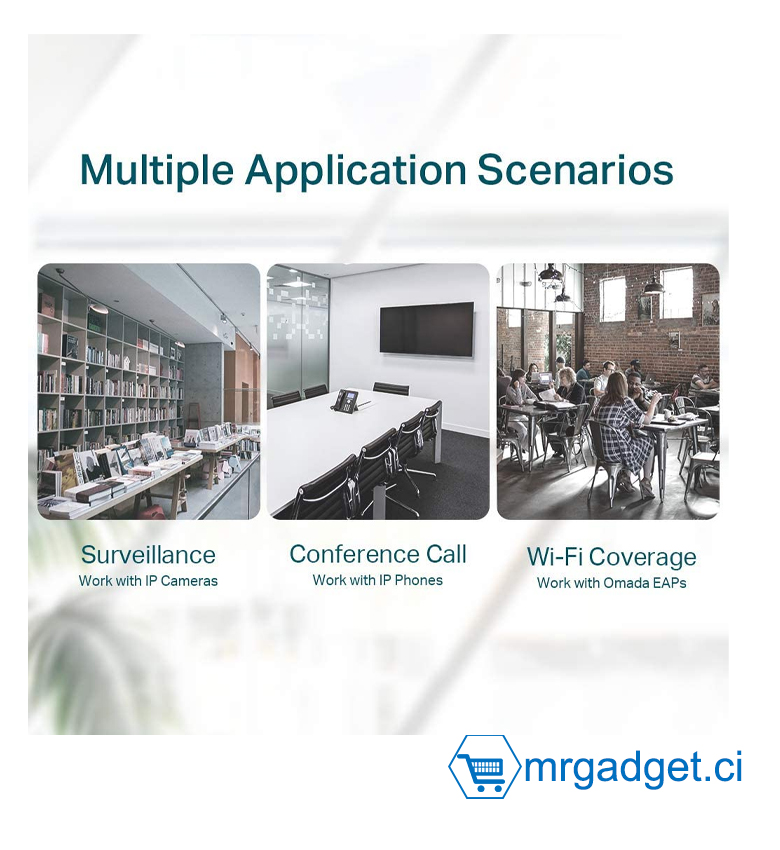 Multiple Application Scenarios

Surveillance
Work with IP Cameras

Conference Call
Work with IP Phones

Wi-Fi Coverage
Work with Omada EAPs

mrgadget.ci